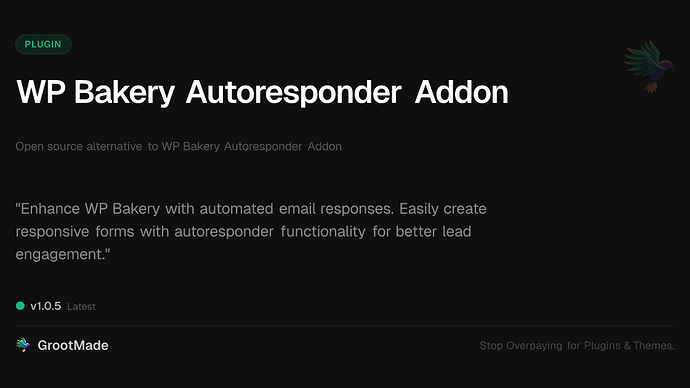 PLUGIN

WP Bakery Autoresponder Addon

Open source alternative to WP Bakery Autoresponder Addon

"Enhance WP Bakery with automated email responses. Easily create responsive forms with autoresponder functionality for better lead engagement."

v1.0.5 Latest

GrootMade

Stop Overpaying for Plugins & Themes.